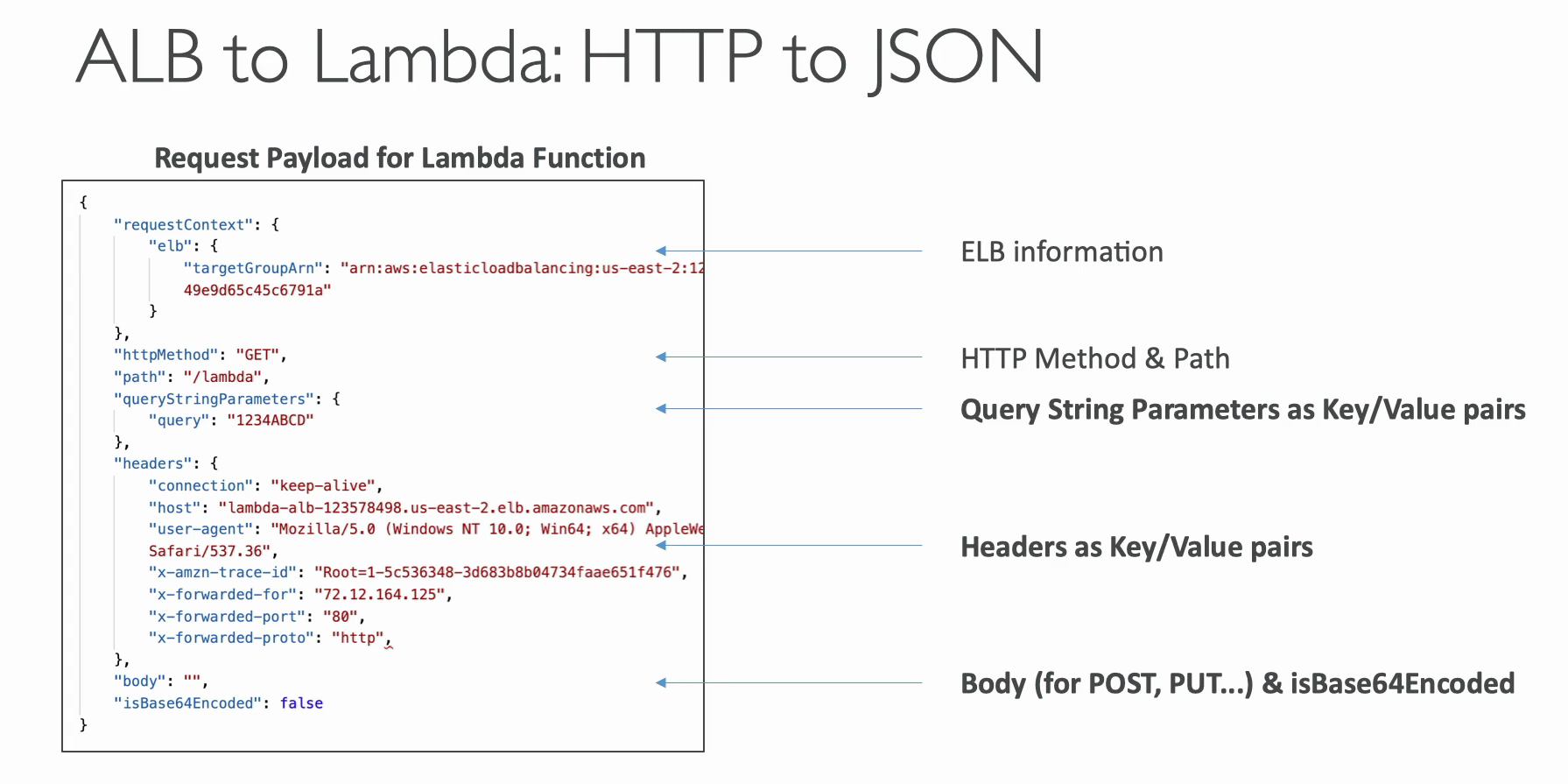 ALB to Lambda: HTTP to JSON

Request Payload for Lambda Function

{
"requestContext": {
"elb": {
"targetGroupArn": "arn:aws:elasticloadbalancing:us-east-2:12
49e9d65c45c6791a"
}
},
"httpMethod": "GET",
"path": "/lambda",
"queryStringParameters": {
"query": "1234ABCD"
},
"headers": {
"connection": "keep-alive",
"host": "lambda-alb-123578498.us-east-2.elb.amazonaws.com",
"user-agent": "Mozilla/5.0 (Windows NT 10.0; Win64; x64) AppleWe
Safari/537.36",
"x-amzn-trace-id": "Root=1-5c536348-3d683b8b04734faae651f476",
"x-forwarded-for": "72.12.164.125",
"x-forwarded-port": "80",
"x-forwarded-proto": "http",
},
"body": "",
"isBase64Encoded": false
}

ELB information

HTTP Method & Path

Query String Parameters as Key/Value pairs

Headers as Key/Value pairs

Body (for POST, PUT...) & isBase64Encoded